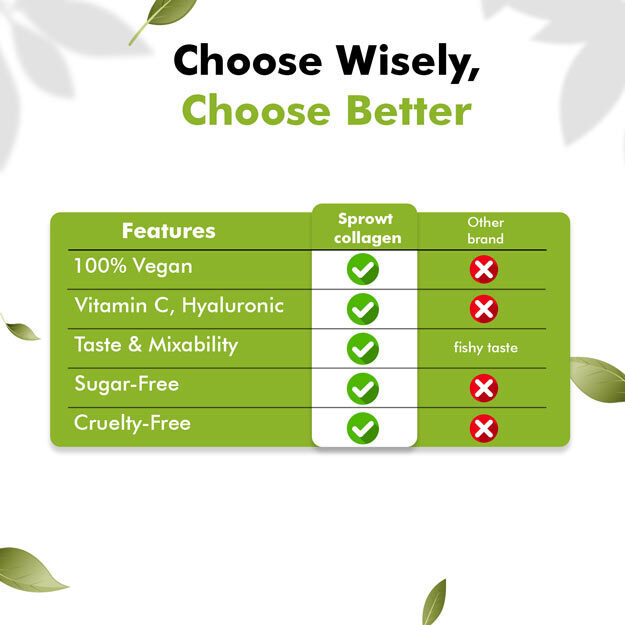 Choose Wisely,
Choose Better

| Features | Sprowt collagen | Other brand |
|---|---|---|
| 100% Vegan | ✓ | ✗ |
| Vitamin C, Hyaluronic | ✓ | ✗ |
| Taste & Mixability | ✓ | fishy taste |
| Sugar-Free | ✓ | ✗ |
| Cruelty-Free | ✓ | ✗ |